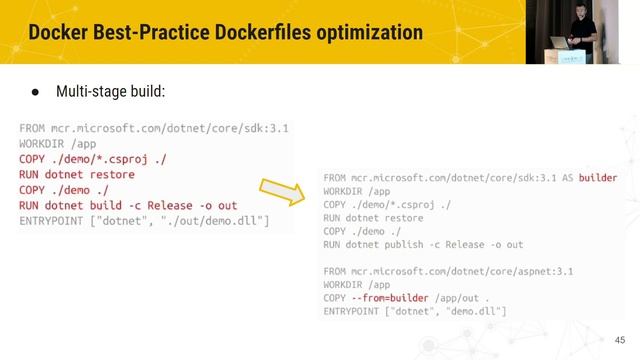 Docker Best-Practice Dockerfiles optimization

● Multi-stage build:

FROM mcr.microsoft.com/dotnet/core/sdk:3.1
WORKDIR /app
COPY ./demo/*.csproj ./
RUN dotnet restore
COPY ./demo ./
RUN dotnet build -c Release -o out
ENTRYPOINT ["dotnet", "./out/demo.dll"]

FROM mcr.microsoft.com/dotnet/core/sdk:3.1 AS builder
WORKDIR /app
COPY ./demo/*.csproj ./
RUN dotnet restore
COPY ./demo ./
RUN dotnet publish -c Release -o out

FROM mcr.microsoft.com/dotnet/core/aspnet:3.1
WORKDIR /app
COPY --from=builder /app/out .
ENTRYPOINT ["dotnet", "demo.dll"]

45